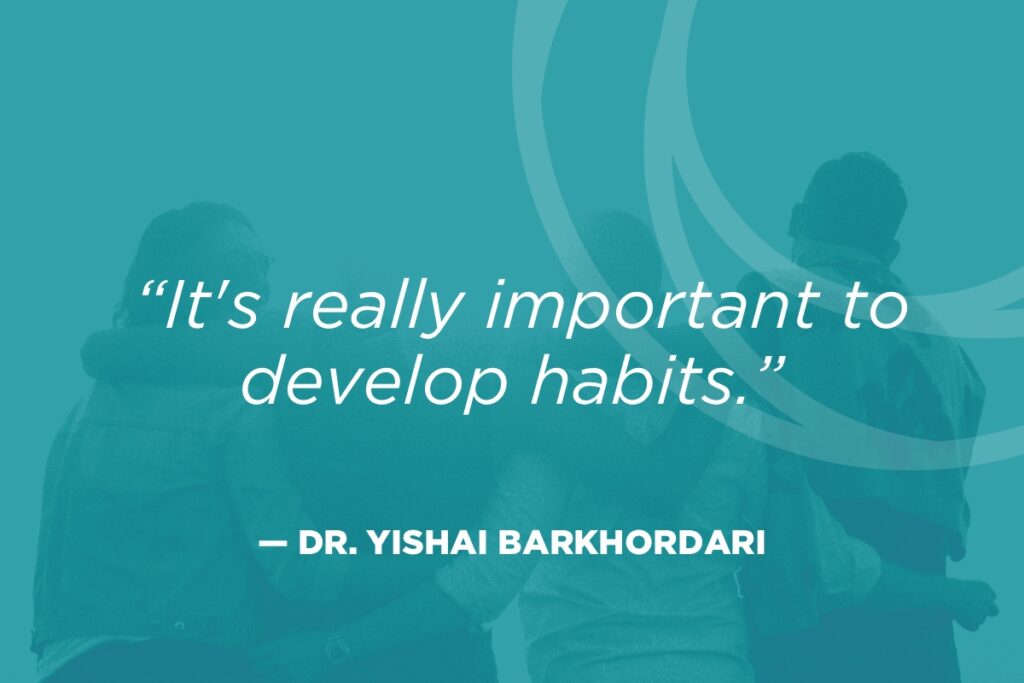 “It’s really important to develop habits.”

— DR. YISHAI BARKHORDARI